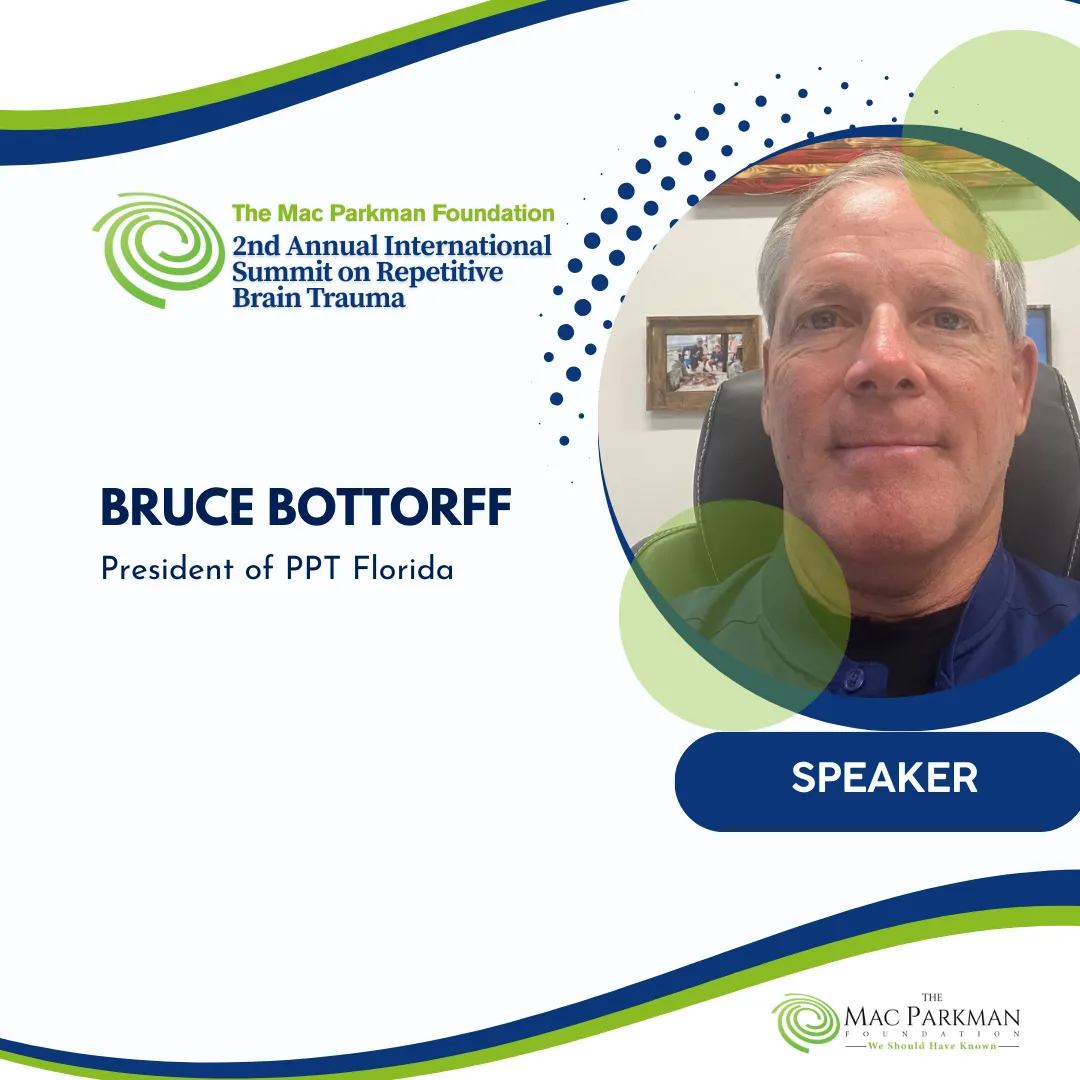 The Mac Parkman Foundation
2nd Annual International Summit on Repetitive Brain Trauma

BRUCE BOTTORFF
President of PPT Florida

SPEAKER

THE
MAC PARKMAN
FOUNDATION
We Should Have Known